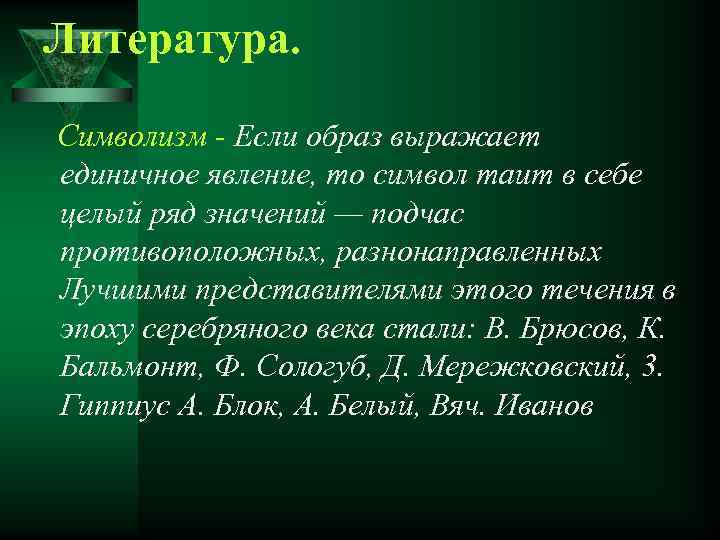 Литература.

Символизм - Если образ выражает единичное явление, то символ таит в себе целый ряд значений — подчас противоположных, разнонаправленных Лучшими представителями этого течения в эпоху серебряного века стали: В. Брюсов, К. Бальмонт, Ф. Сологуб, Д. Мережковский, З. Гиппиус А. Блок, А. Белый, Вяч. Иванов